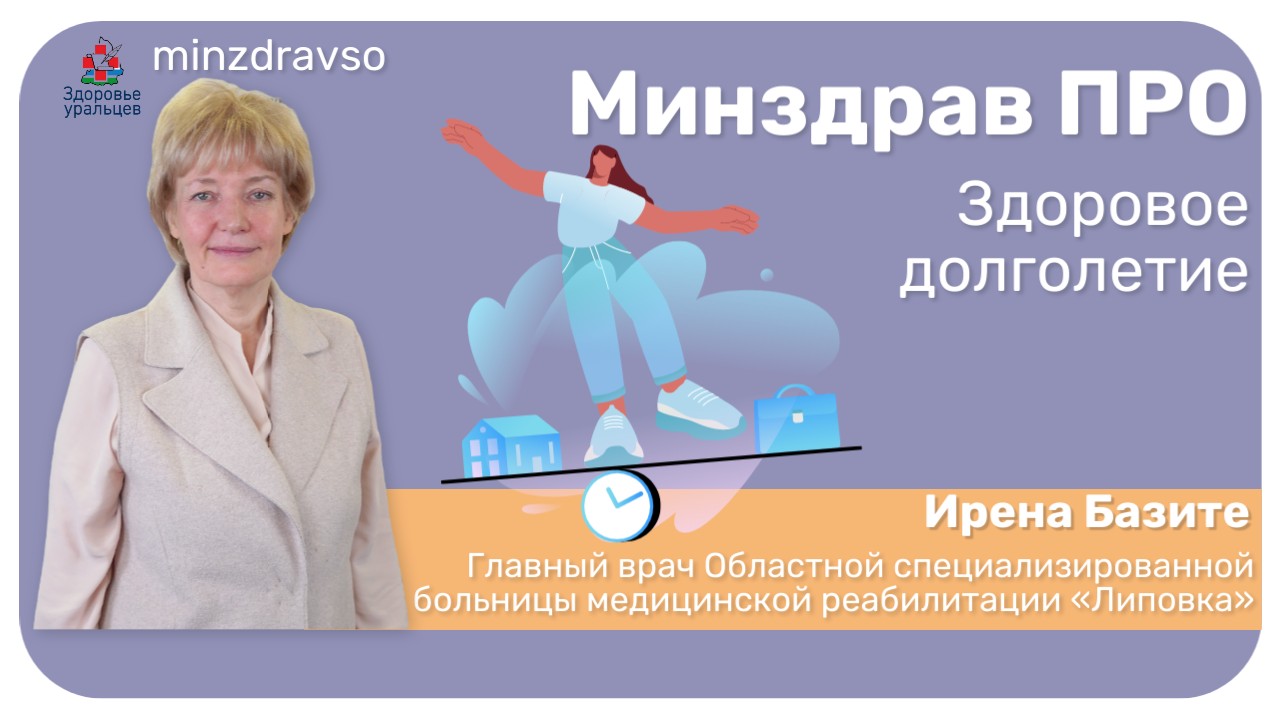 Здоровье уральцев

minzdravso

Минздрав ПРО

Здоровое долголетие

Ирена Базите

Главный врач Областной специализированной больницы медицинской реабилитации «Липовка»